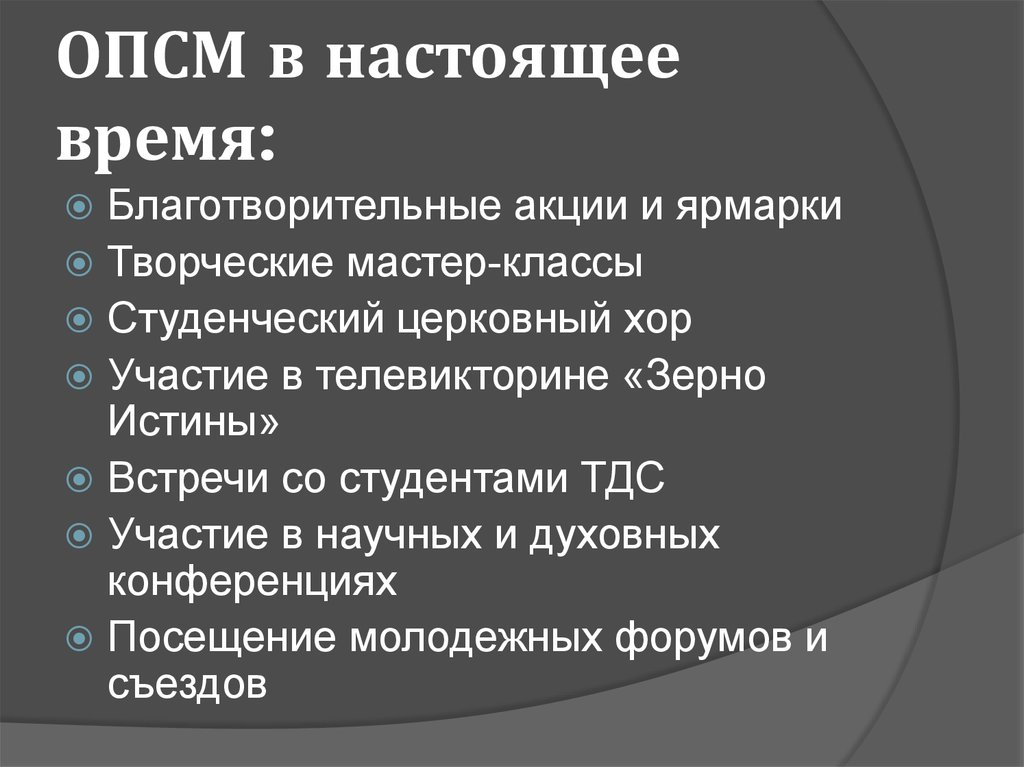 ОПСМ в настоящее время:

Благотворительные акции и ярмарки
Творческие мастер-классы
Студенческий церковный хор
Участие в телевикторине «Зерно Истины»
Встречи со студентами ТДС
Участие в научных и духовных конференциях
Посещение молодежных форумов и съездов